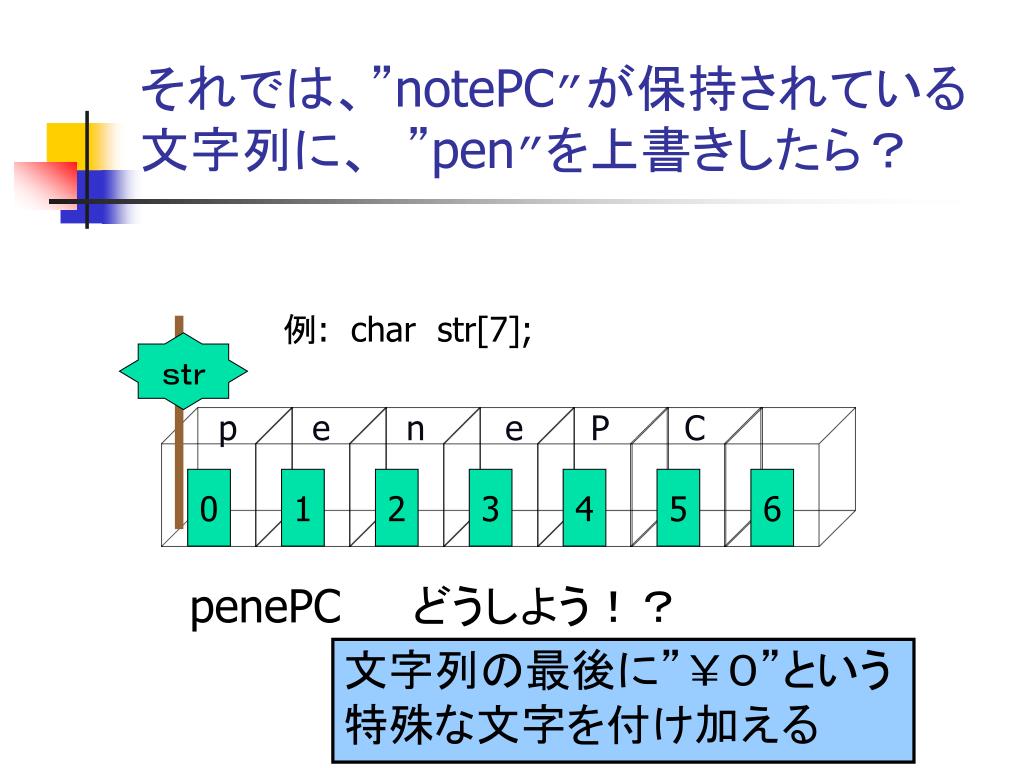 それでは、”notePC″が保持されている文字列に、 ”pen″を上書きしたら？

例: char str[7];

str

p e n e P C

0 1 2 3 4 5 6

penePC どうしよう！？

文字列の最後に”￥0”という特殊な文字を付け加える